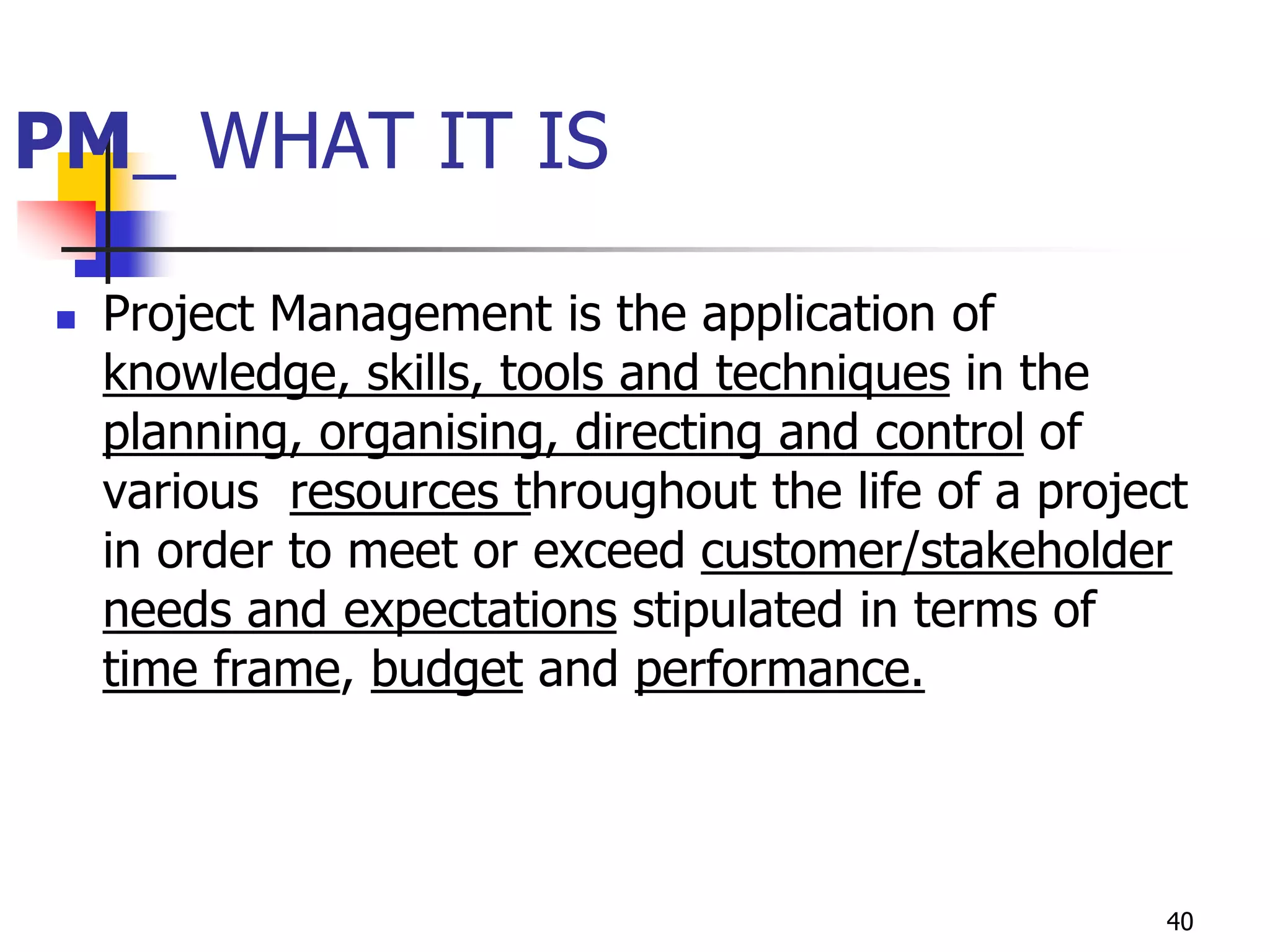 PM_ WHAT IT IS

Project Management is the application of knowledge, skills, tools and techniques in the planning, organising, directing and control of various resources throughout the life of a project in order to meet or exceed customer/stakeholder needs and expectations stipulated in terms of time frame, budget and performance.

40